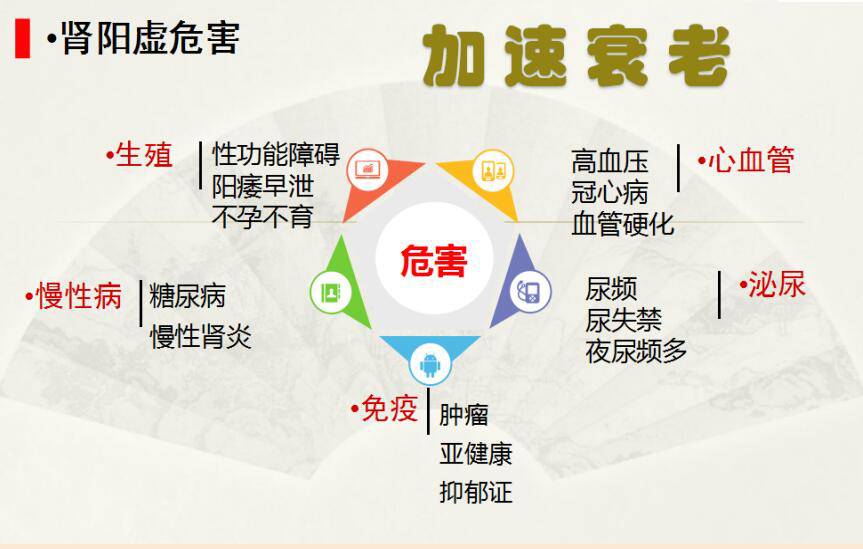 •肾阳虚危害

加速衰老

•生殖
性功能障碍
阳痿早泄
不孕不育

高血压
冠心病
血管硬化
•心血管

危害

•慢性病
糖尿病
慢性肾炎

尿频
尿失禁
夜尿频多
•泌尿

•免疫
肿瘤
亚健康
抑郁证